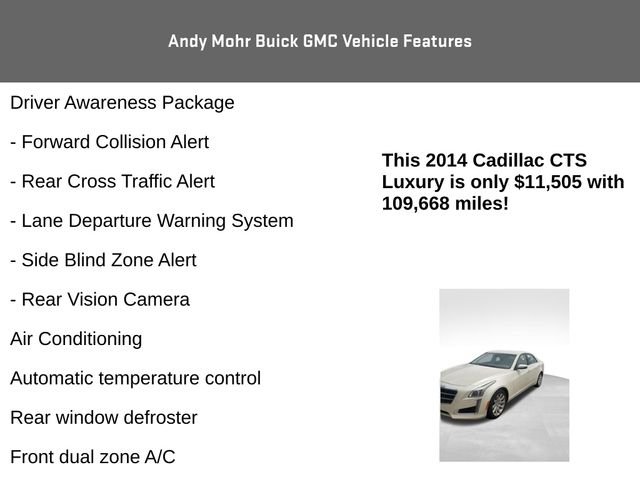 Andy Mohr Buick GMC Vehicle Features

Driver Awareness Package

- Forward Collision Alert

- Rear Cross Traffic Alert

- Lane Departure Warning System

- Side Blind Zone Alert

- Rear Vision Camera

Air Conditioning

Automatic temperature control

Rear window defroster

Front dual zone A/C

This 2014 Cadillac CTS Luxury is only $11,505 with 109,668 miles!